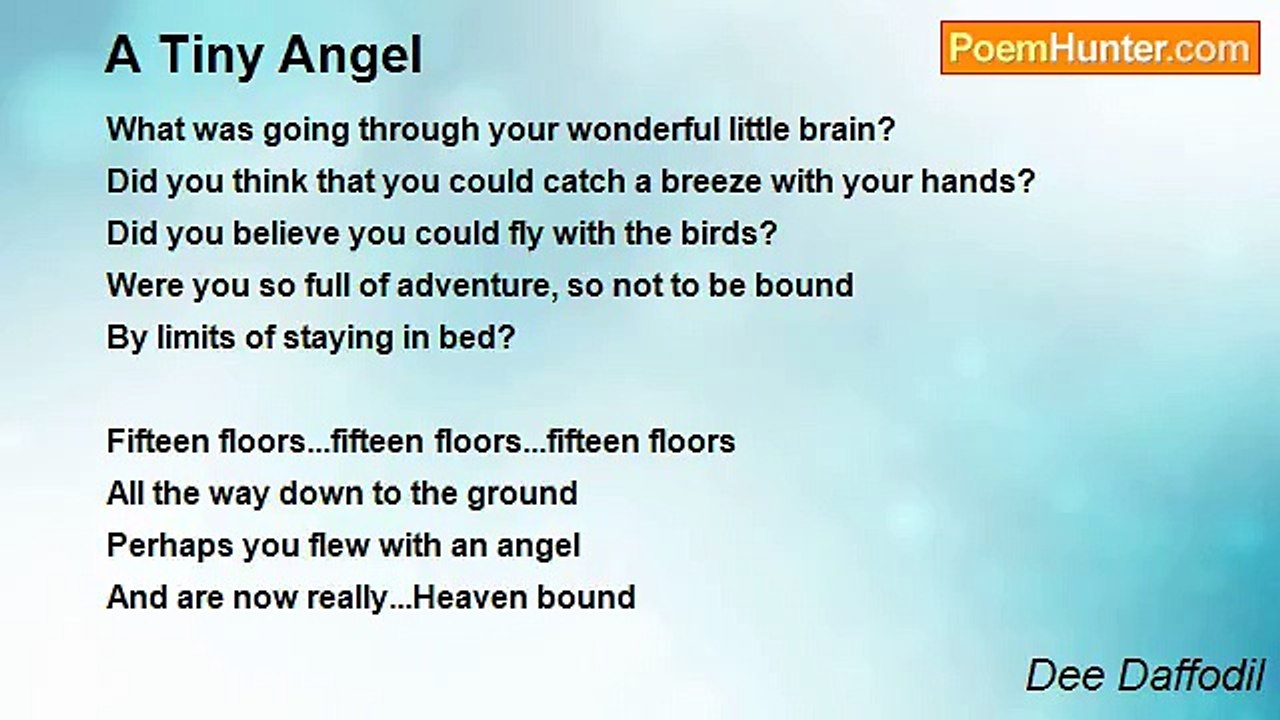 A Tiny Angel

PoemHunter.com

What was going through your wonderful little brain?
Did you think that you could catch a breeze with your hands?
Did you believe you could fly with the birds?
Were you so full of adventure, so not to be bound
By limits of staying in bed?

Fifteen floors...fifteen floors...fifteen floors
All the way down to the ground
Perhaps you flew with an angel
And are now really...Heaven bound

Dee Daffodil